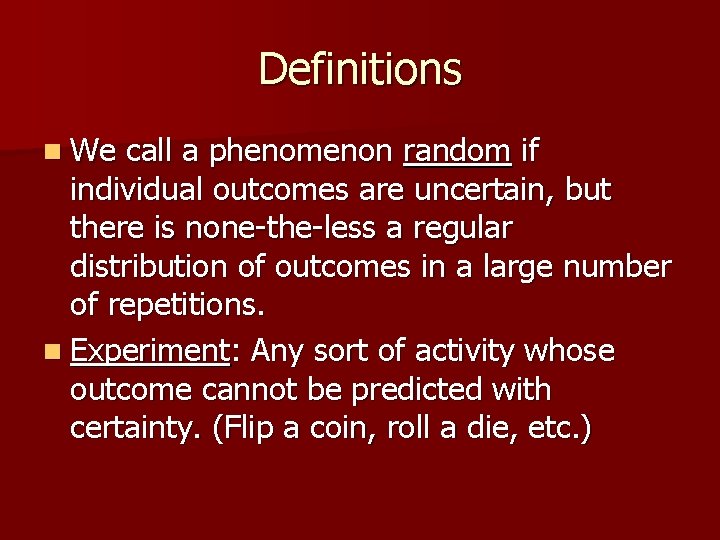 Definitions

We call a phenomenon random if individual outcomes are uncertain, but there is none-the-less a regular distribution of outcomes in a large number of repetitions.

Experiment: Any sort of activity whose outcome cannot be predicted with certainty. (Flip a coin, roll a die, etc.)